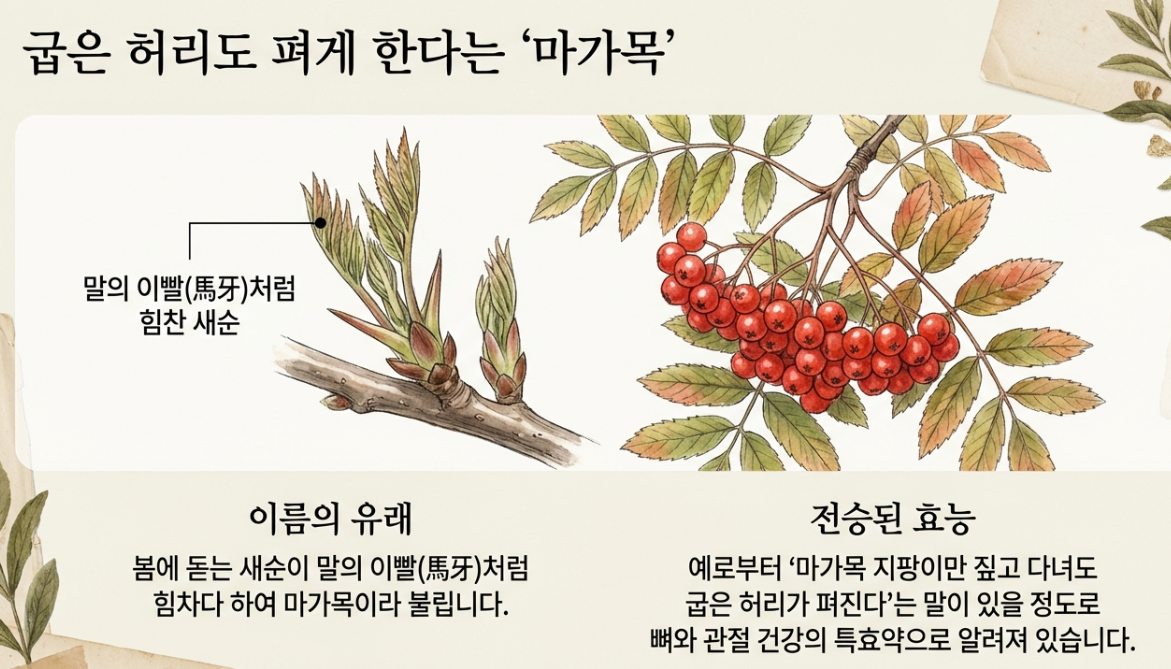 굽은 허리도 펴게 한다는 ‘마가목’

말의 이빨(馬牙)처럼 힘찬 새순

이름의 유래

봄에 돋는 새순이 말의 이빨(馬牙)처럼 힘차다 하여 마가목이라 불립니다.

전승된 효능

예로부터 ‘마가목 지팡이만 짚고 다녀도 굽은 허리가 펴진다’는 말이 있을 정도로 뼈와 관절 건강의 특효약으로 알려져 있습니다.